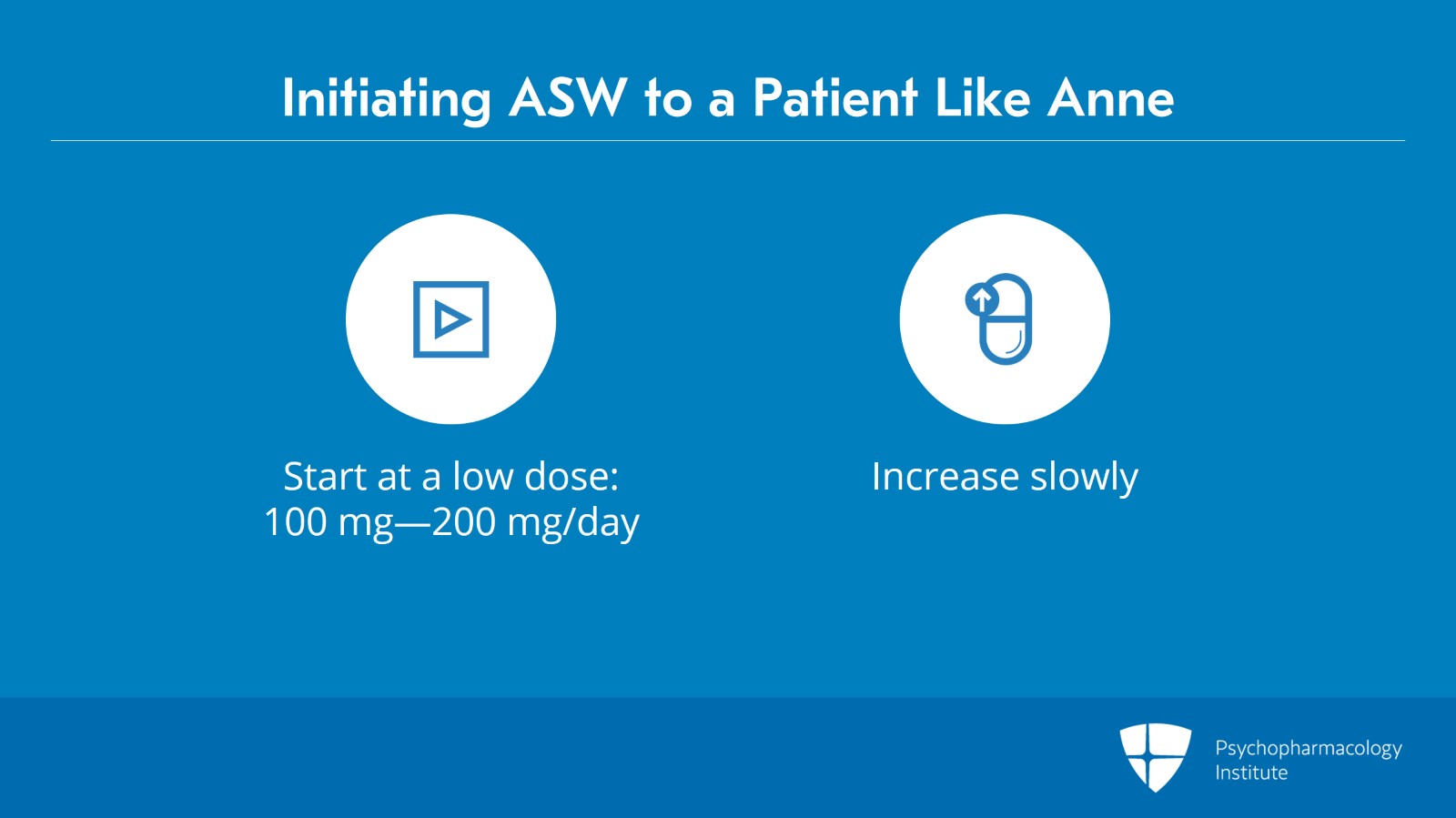 Initiating ASW to a Patient Like Anne

Start at a low dose:
100 mg—200 mg/day

Increase slowly

Psychopharmacology
Institute